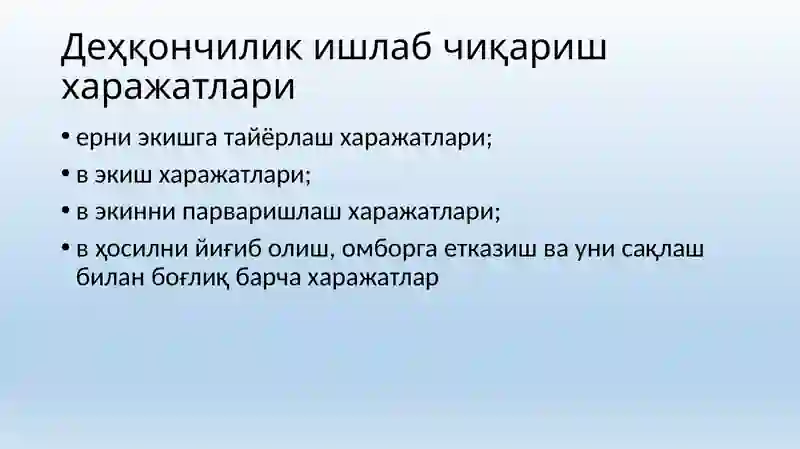 Деҳқончилик ишлаб чиқариш харажатлари

• ерни экишга тайёрлаш харажатлари;
• в экиш харажатлари;
• в экинни парваришлаш харажатлари;
• в ҳосилни йиғиб олиш, омборга етказиш ва уни сақлаш билан боғлиқ барча харажатлар